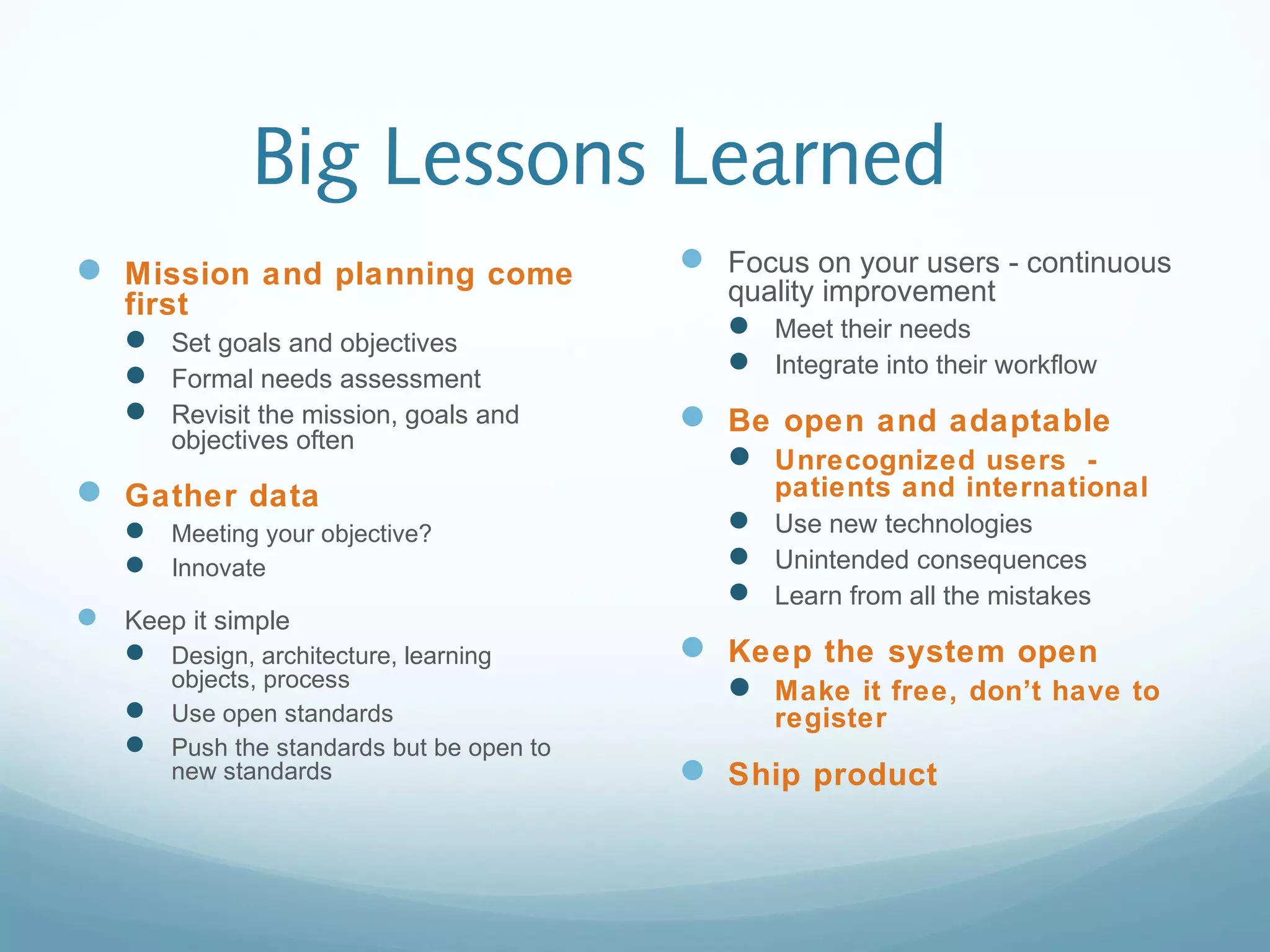 Big Lessons Learned

- Mission and planning come first
  - Set goals and objectives
  - Formal needs assessment
  - Revisit the mission, goals and objectives often
- Gather data
  - Meeting your objective?
  - Innovate
- Keep it simple
  - Design, architecture, learning objects, process
  - Use open standards
  - Push the standards but be open to new standards

- Focus on your users - continuous quality improvement
  - Meet their needs
  - Integrate into their workflow
- Be open and adaptable
  - Unrecognized users - patients and international
  - Use new technologies
  - Unintended consequences
  - Learn from all the mistakes
- Keep the system open
  - Make it free, don't have to register
- Ship product